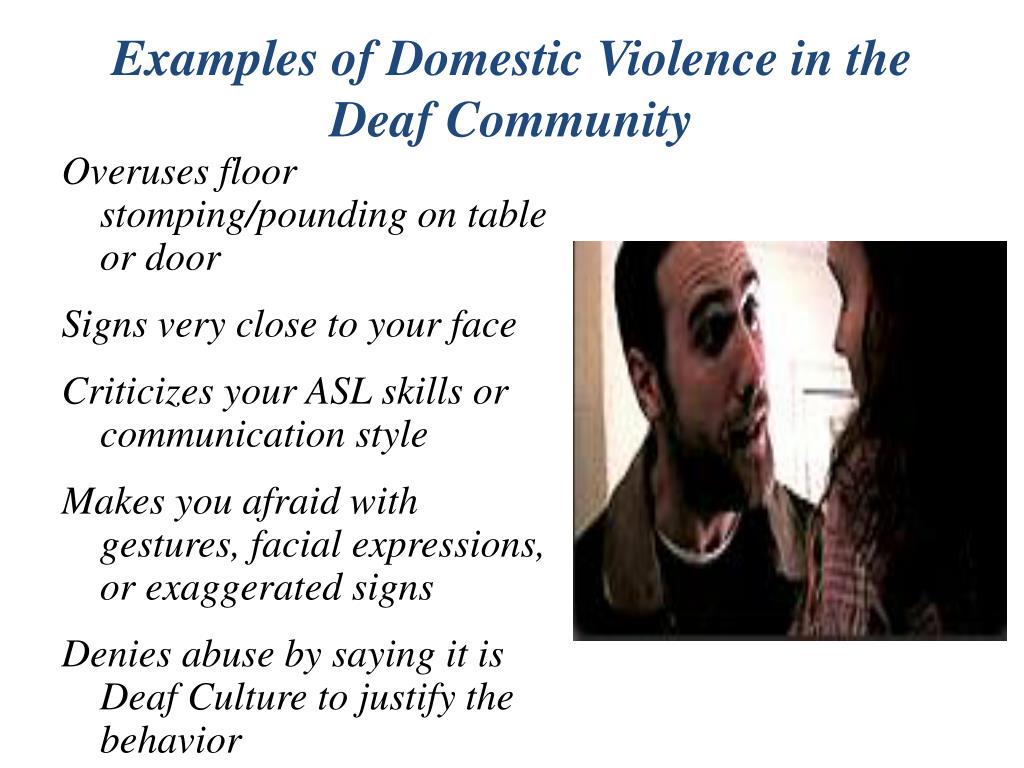 Examples of Domestic Violence in the Deaf Community

Overuses floor stomping/pounding on table or door

Signs very close to your face

Criticizes your ASL skills or communication style

Makes you afraid with gestures, facial expressions, or exaggerated signs

Denies abuse by saying it is Deaf Culture to justify the behavior